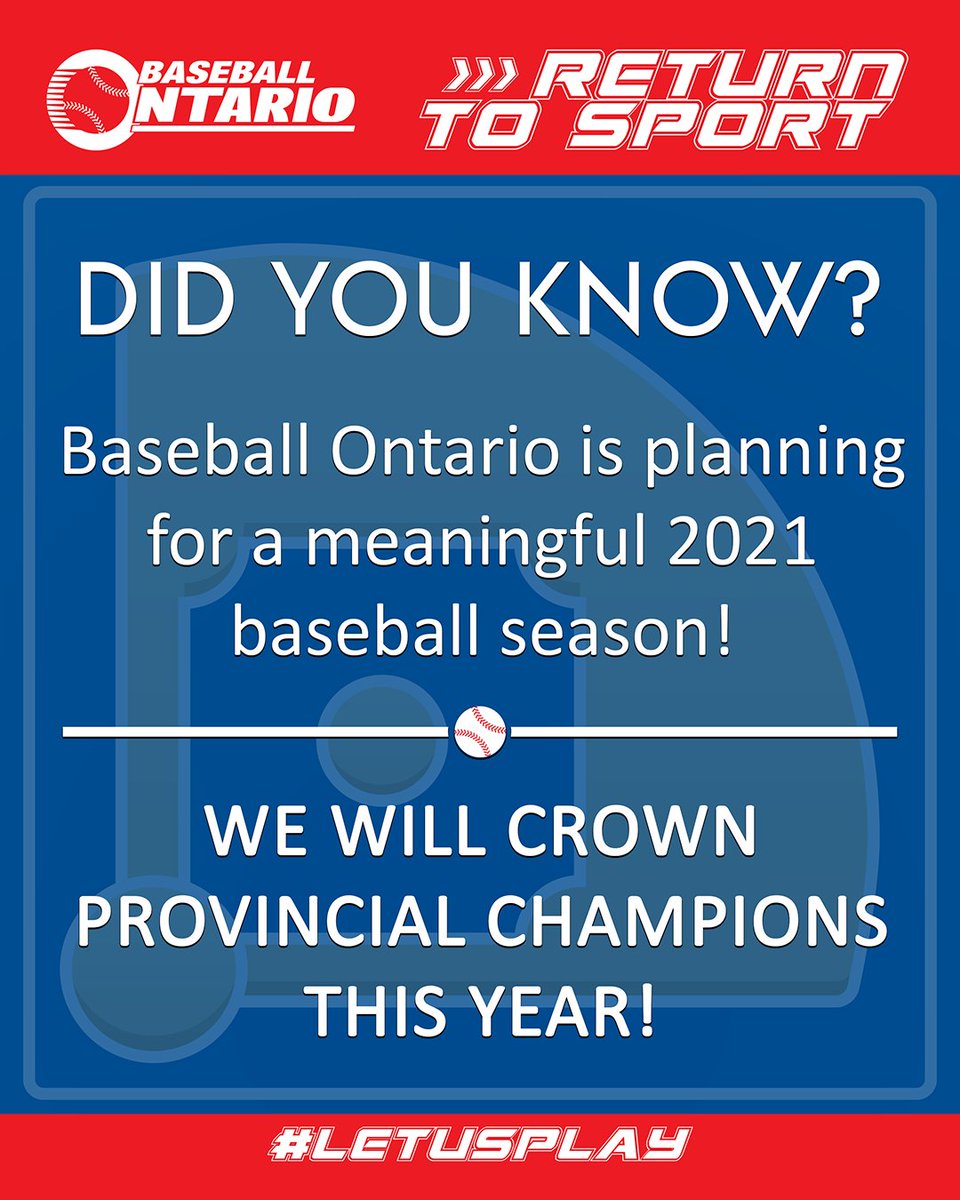 BASEBALL ONTARIO

RETURN TO SPORT

DID YOU KNOW?

Baseball Ontario is planning for a meaningful 2021 baseball season!

WE WILL CROWN PROVINCIAL CHAMPIONS THIS YEAR!

#LETUSPLAY